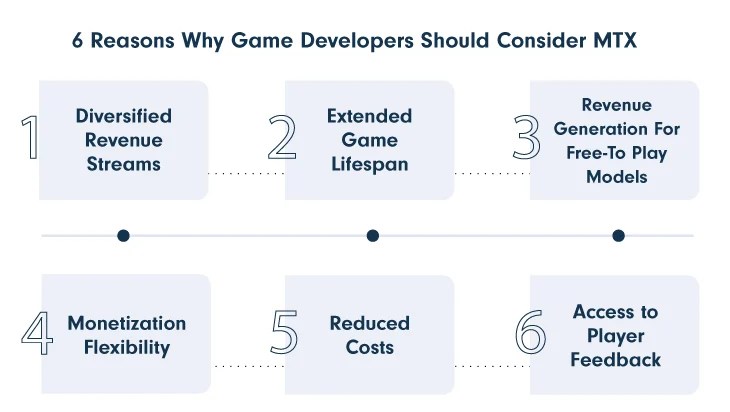 6 Reasons Why Game Developers Should Consider MTX

1 Diversified Revenue Streams

2 Extended Game Lifespan

3 Revenue Generation For Free-To Play Models

4 Monetization Flexibility

5 Reduced Costs

6 Access to Player Feedback